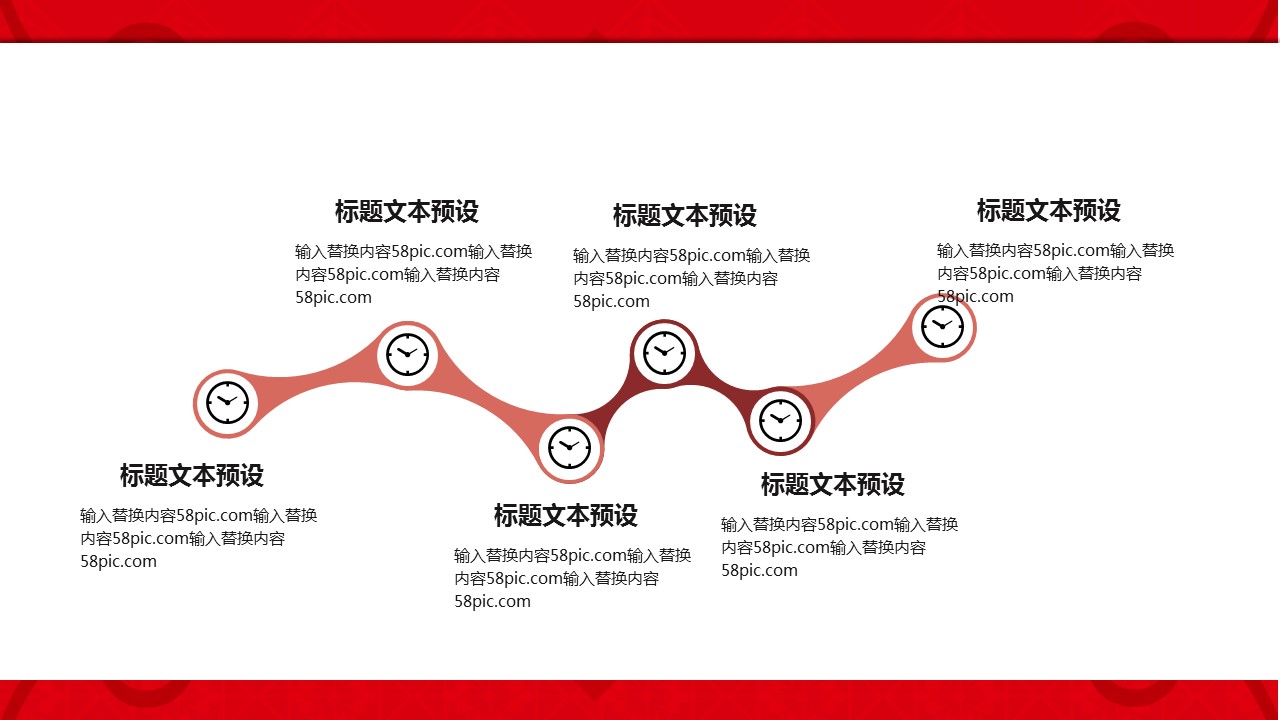 标题文本预设

输入替换内容58pic.com输入替换内容58pic.com输入替换内容58pic.com

标题文本预设

输入替换内容58pic.com输入替换内容58pic.com输入替换内容58pic.com

标题文本预设

输入替换内容58pic.com输入替换内容58pic.com输入替换内容58pic.com

标题文本预设

输入替换内容58pic.com输入替换内容58pic.com输入替换内容58pic.com

标题文本预设

输入替换内容58pic.com输入替换内容58pic.com输入替换内容58pic.com

标题文本预设

输入替换内容58pic.com输入替换内容58pic.com输入替换内容58pic.com